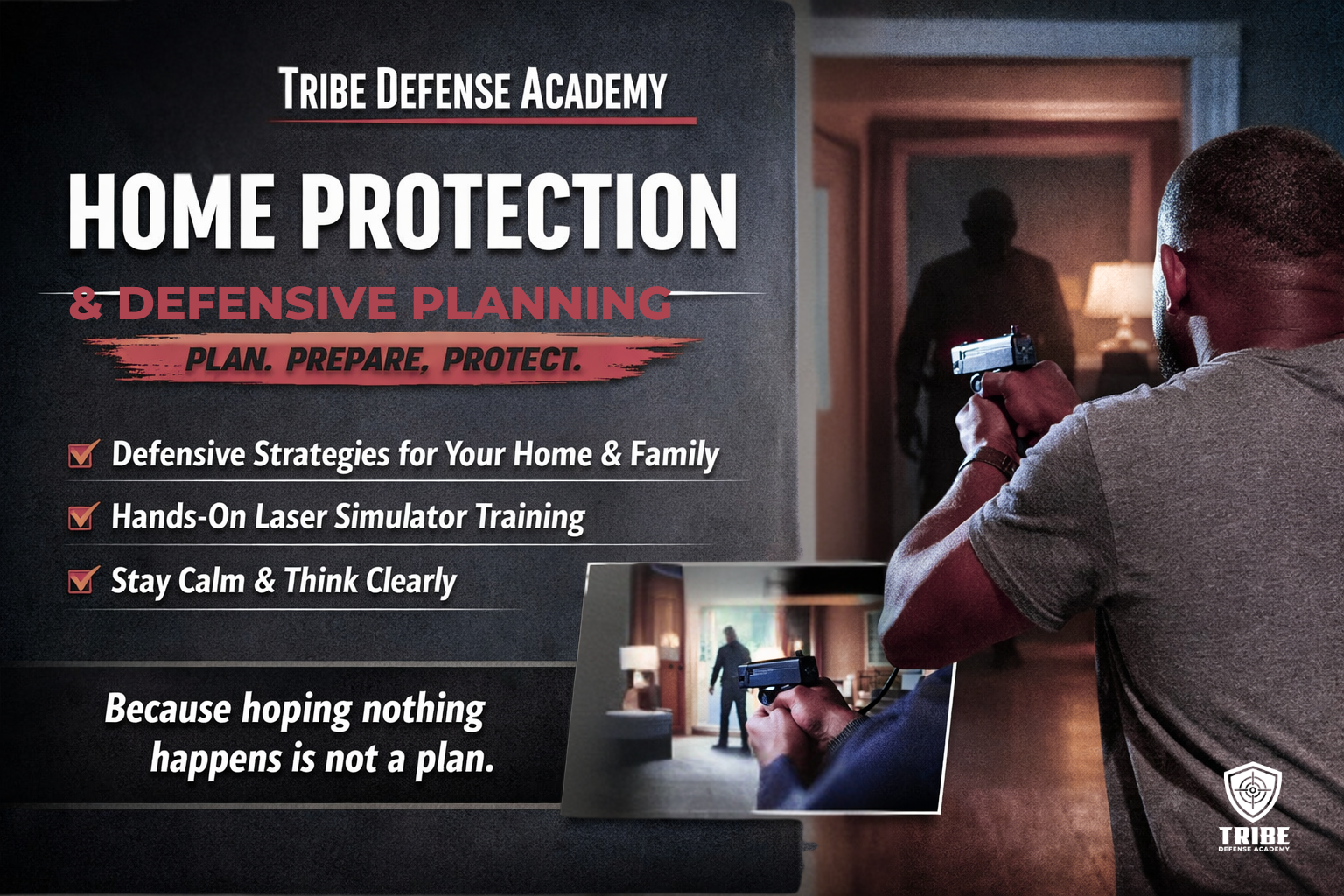 TRIBE DEFENSE ACADEMY

HOME PROTECTION

& DEFENSIVE PLANNING

PLAN. PREPARE, PROTECT.

Defensive Strategies for Your Home & Family

Hands-On Laser Simulator Training

Stay Calm & Think Clearly

Because hoping nothing happens is not a plan.

TRIBE
DEFENSE ACADEMY